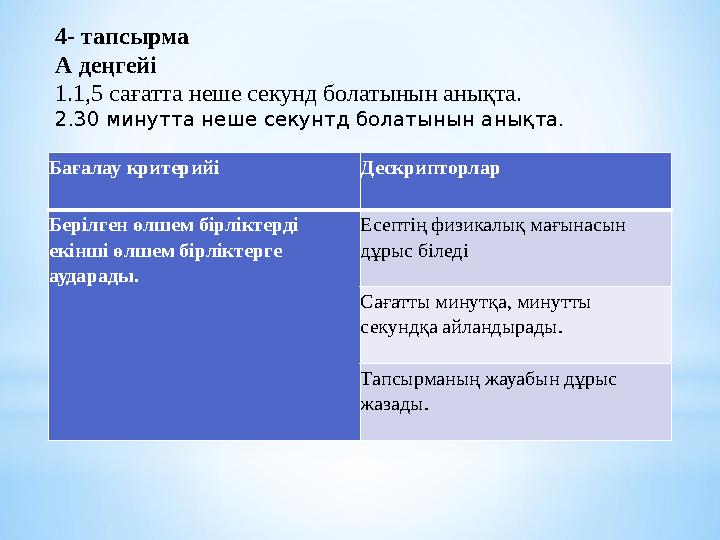 4- тапсырма
А деңгейі
1.1,5 сағатта неше секунд болатынын анықта.
2.30 минутта неше секунтд болатынын анықта.

| Бағалау критерийі | Дескрипторлар |
|---|---|
| Берілген өлшем бірліктерді екінші өлшем бірліктерге аударады. | Есептің физикалық мағынасын дұрыс біледі |
| | Сағатты минутқа, минутты секундқа айландырады. |
| | Тапсырманың жауабын дұрыс жазады. |